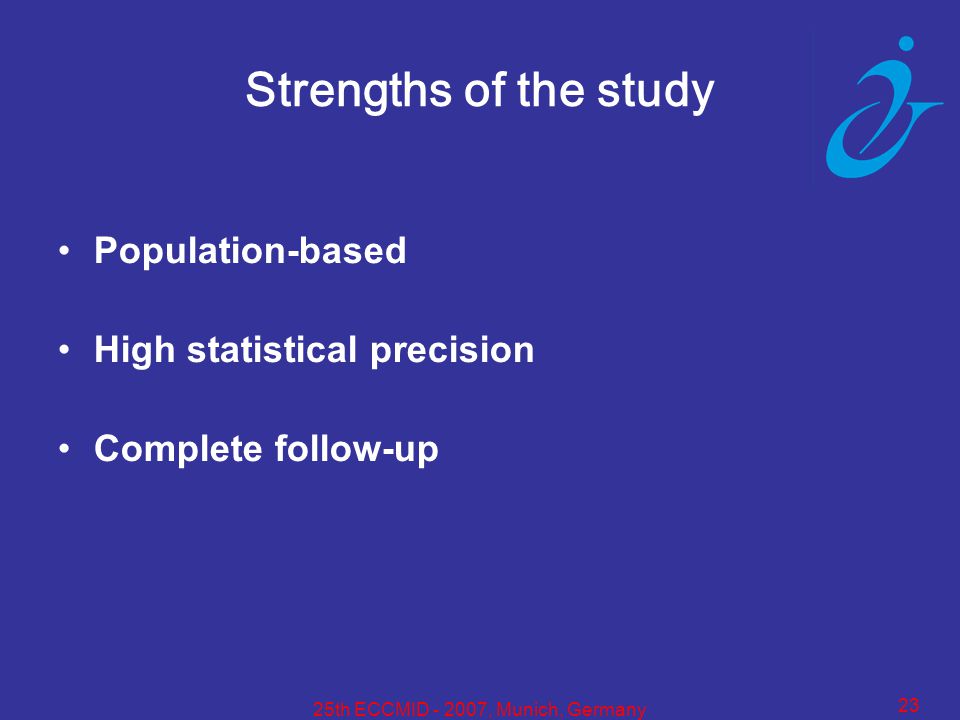 Strengths of the study

• Population-based

• High statistical precision

• Complete follow-up

25th ECCMID - 2007, Munich, Germany

23